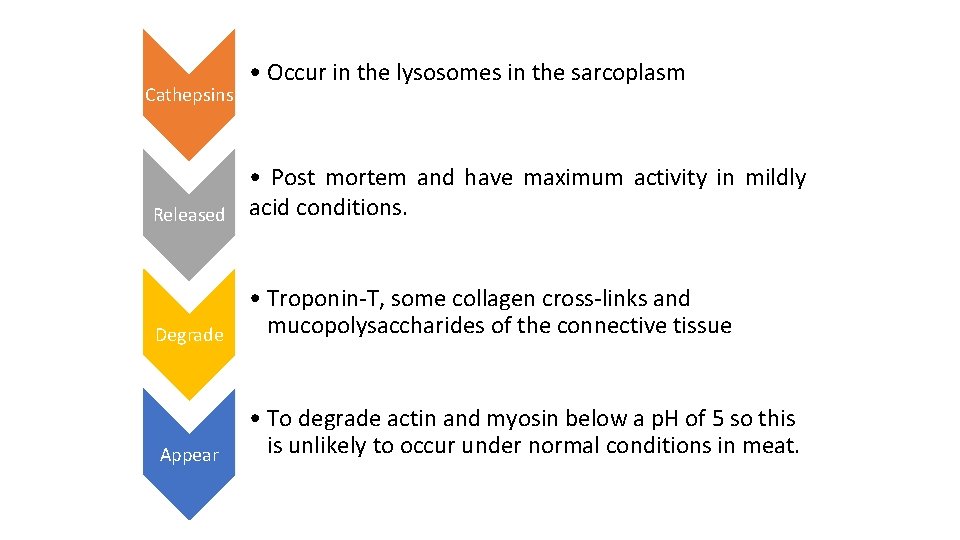 Cathepsins

• Occur in the lysosomes in the sarcoplasm

Released

• Post mortem and have maximum activity in mildly acid conditions.

Degrade

• Troponin-T, some collagen cross-links and mucopolysaccharides of the connective tissue

Appear

• To degrade actin and myosin below a pH of 5 so this is unlikely to occur under normal conditions in meat.